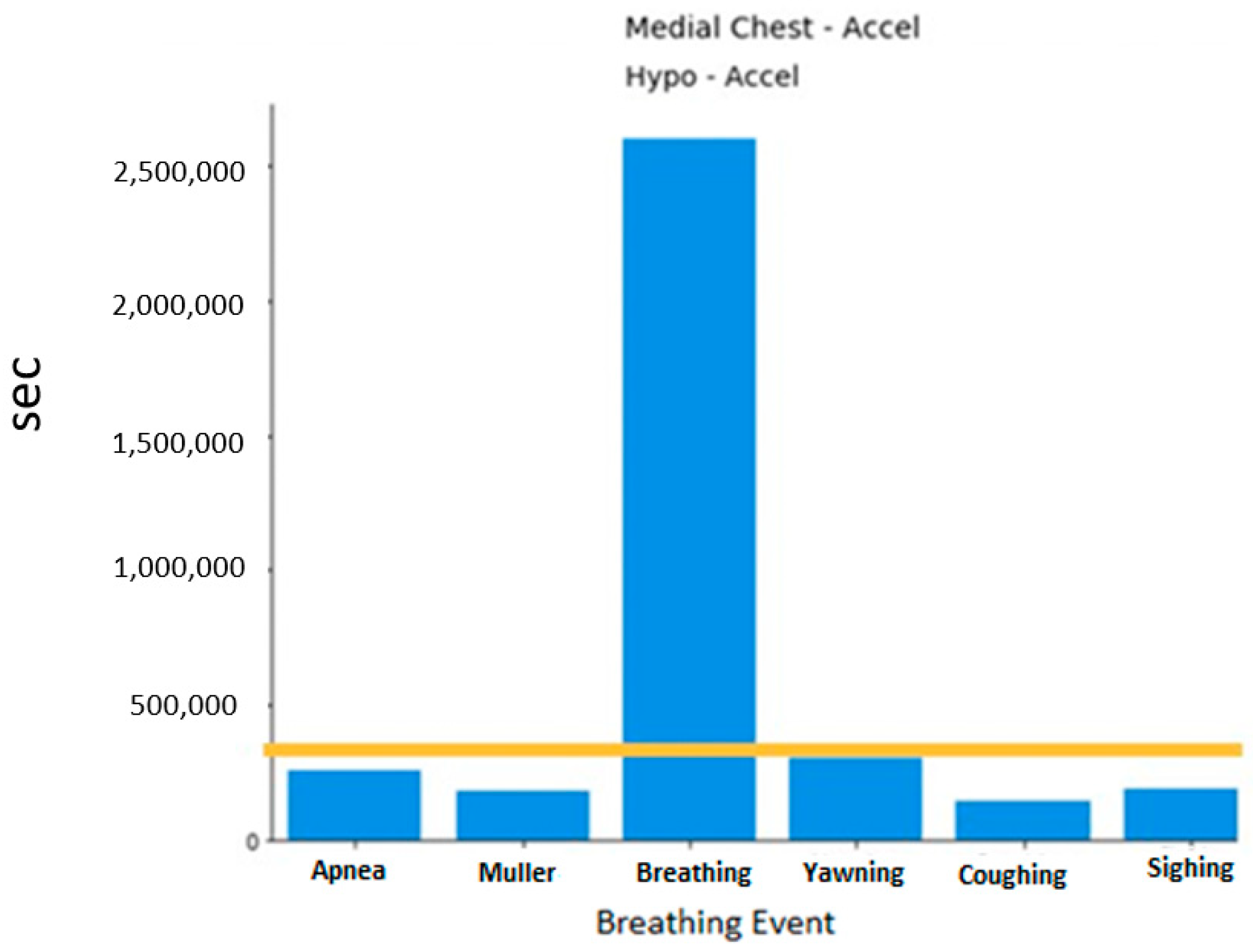 Medial Chest - Accel
Hypo - Accel

sec

2,500,000
2,000,000
1,500,000
1,000,000
500,000
0

Apnea
Muller
Breathing
Yawning
Coughing
Sighing

Breathing Event